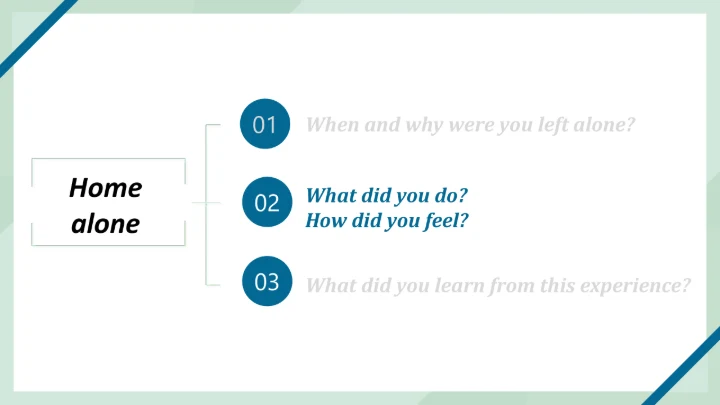 Home alone

01 When and why were you left alone?

02 What did you do?
How did you feel?

03 What did you learn from this experience?